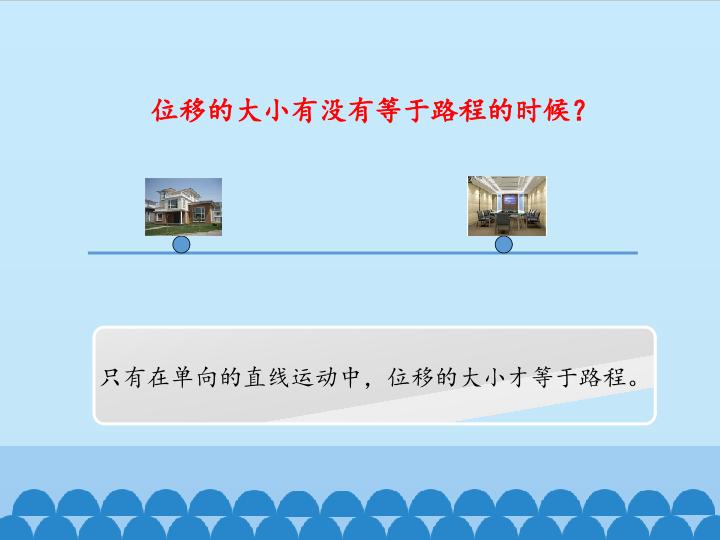 位移的大小有没有等于路程的时候？

只有在单向的直线运动中，位移的大小才等于路程。